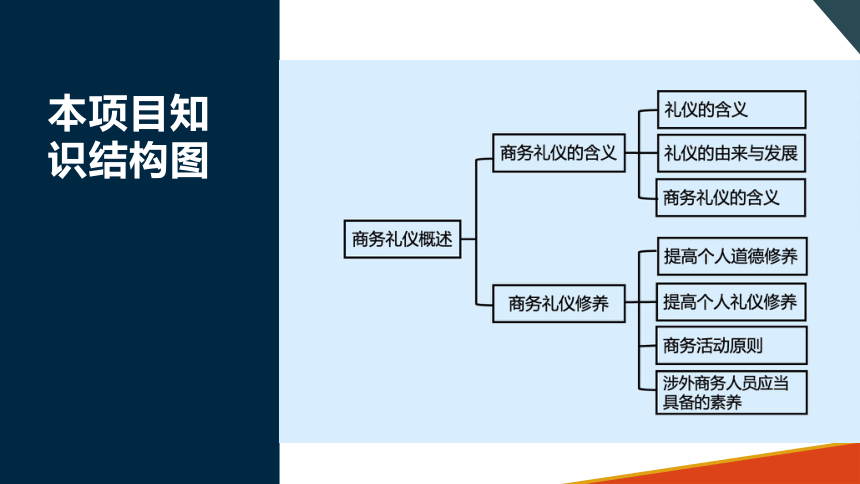 本项目知识结构图

商务礼仪概述

商务礼仪的含义

礼仪的含义

礼仪的由来与发展

商务礼仪的含义

商务礼仪修养

提高个人道德修养

提高个人礼仪修养

商务活动原则

涉外商务人员应当具备的素养